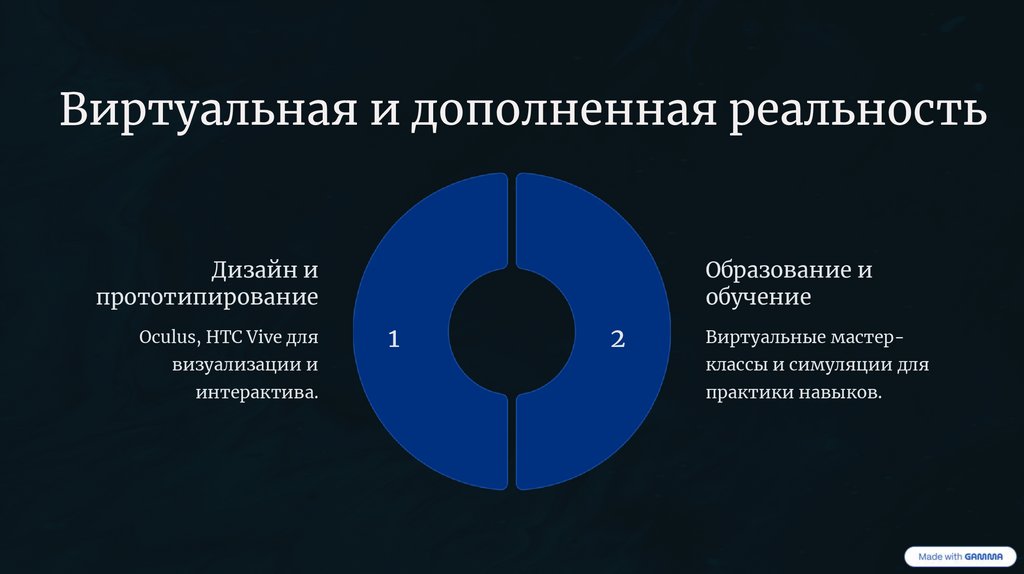 Виртуальная и дополненная реальность

Дизайн и прототипирование

Oculus, HTC Vive для визуализации и интерактива.

1

2

Образование и обучение

Виртуальные мастер-классы и симуляции для практики навыков.

Made with GAMMA